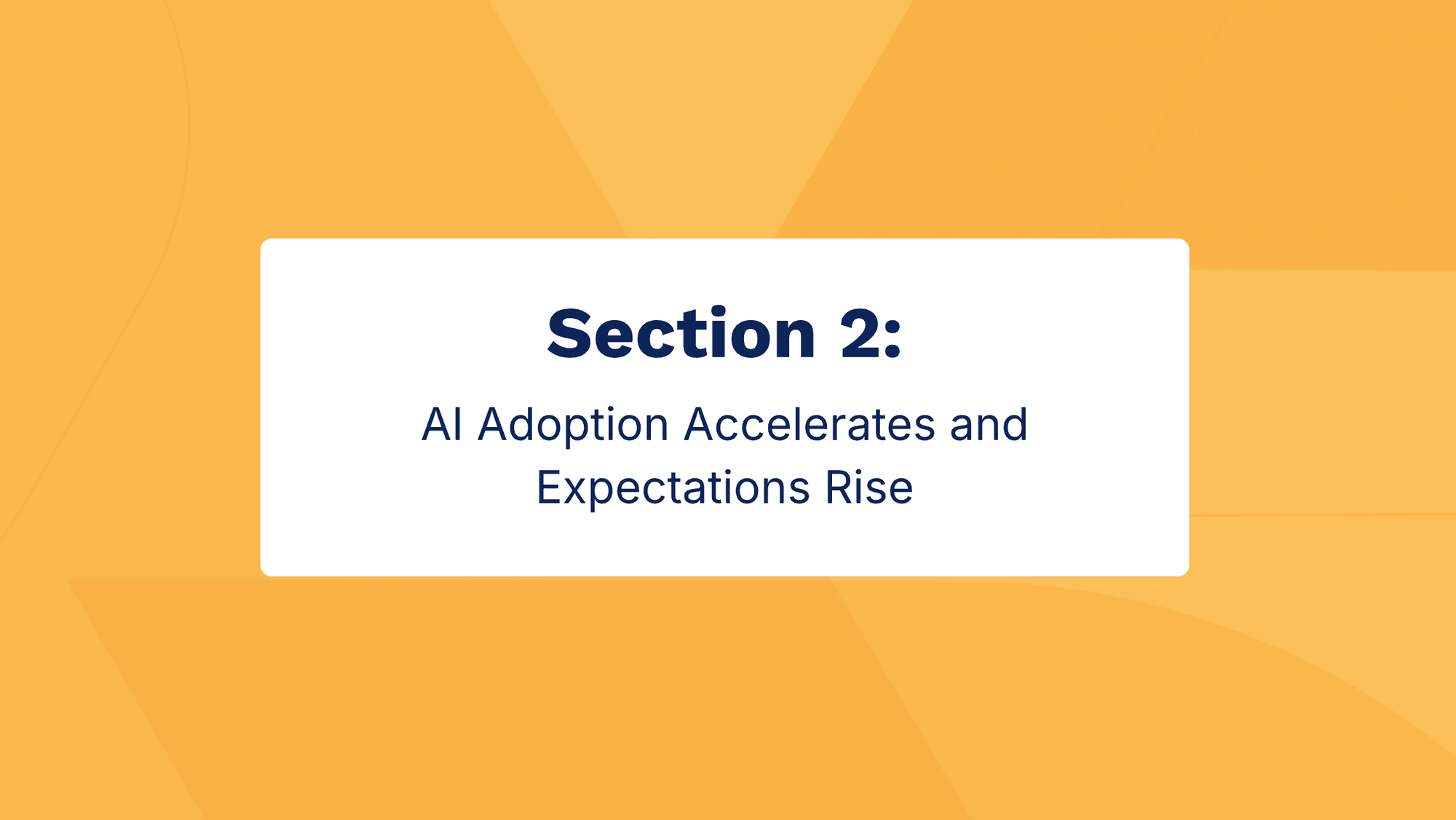 Section 2:

AI Adoption Accelerates and Expectations Rise